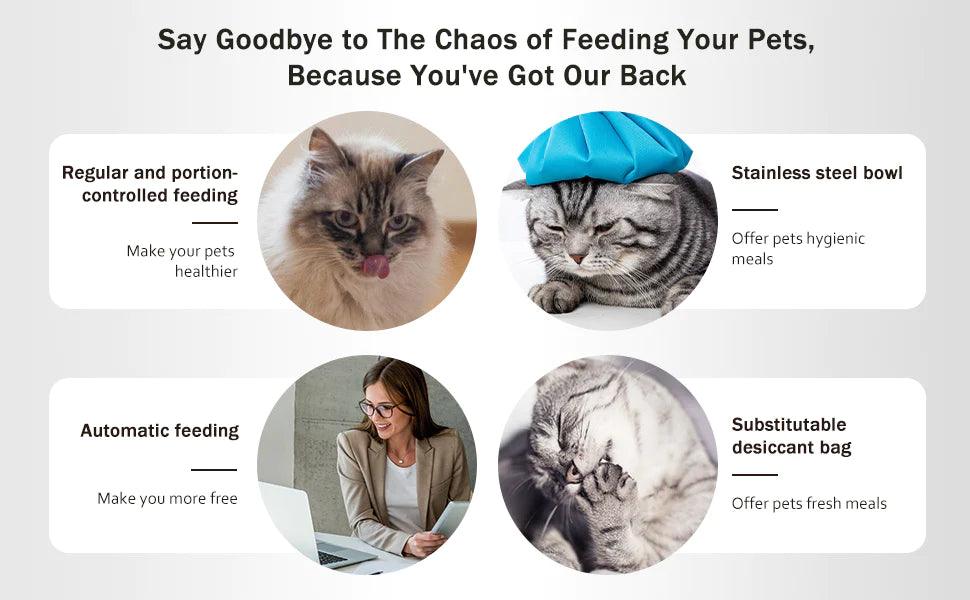 Say Goodbye to The Chaos of Feeding Your Pets, Because You've Got Our Back

Regular and portion-controlled feeding

Make your pets healthier

Stainless steel bowl

Offer pets hygienic meals

Automatic feeding

Make you more free

Substitutable desiccant bag

Offer pets fresh meals